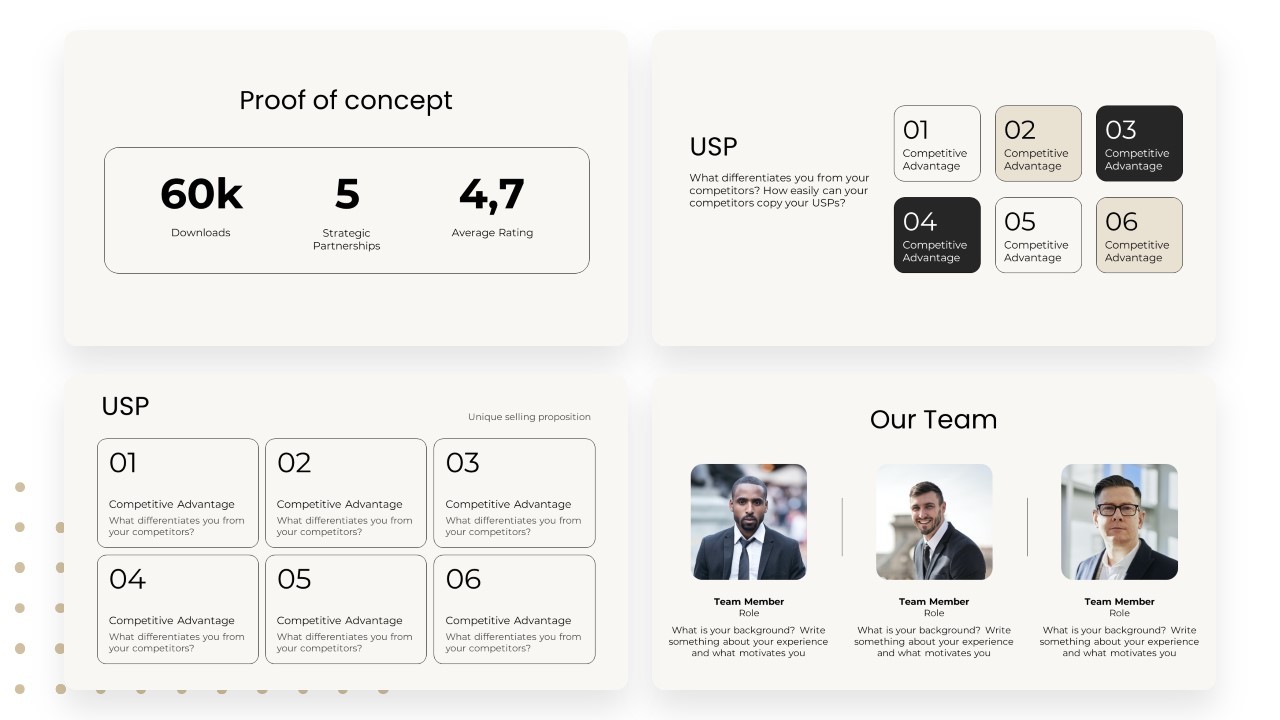 Proof of concept

60k
Downloads

5
Strategic Partnerships

4,7
Average Rating

USP

What differentiates you from your competitors? How easily can your competitors copy your USPs?

01
Competitive Advantage

02
Competitive Advantage

03
Competitive Advantage

04
Competitive Advantage

05
Competitive Advantage

06
Competitive Advantage

USP

Unique selling proposition

01
Competitive Advantage
What differentiates you from your competitors?

02
Competitive Advantage
What differentiates you from your competitors?

03
Competitive Advantage
What differentiates you from your competitors?

04
Competitive Advantage
What differentiates you from your competitors?

05
Competitive Advantage
What differentiates you from your competitors?

06
Competitive Advantage
What differentiates you from your competitors?

Our Team

Team Member
Role
What is your background? Write something about your experience and what motivates you

Team Member
Role
What is your background? Write something about your experience and what motivates you

Team Member
Role
What is your background? Write something about your experience and what motivates you